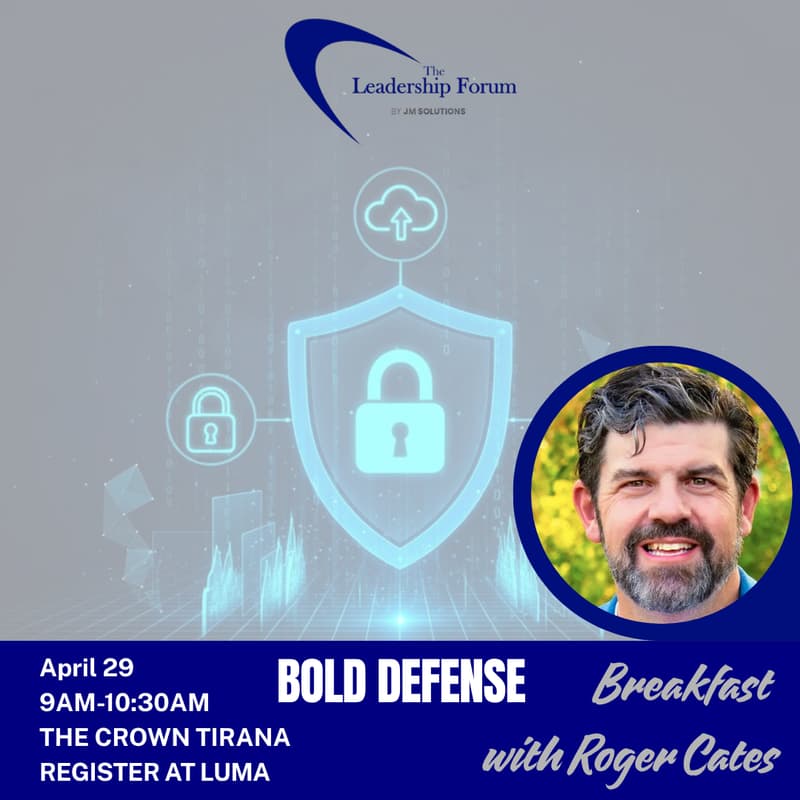 The Leadership Forum
BY JM SOLUTIONS

April 29
9AM-10:30AM
THE CROWN TIRANA
REGISTER AT LUMA

BOLD DEFENSE

Breakfast with Roger Cates